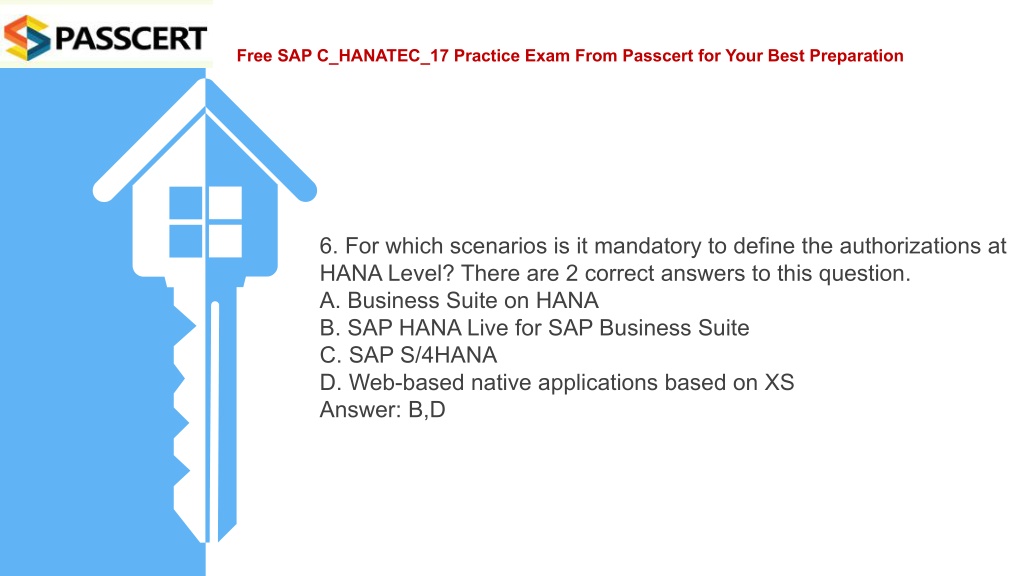 PASSCERT

Free SAP C_HANATEC_17 Practice Exam From Passcert for Your Best Preparation

6. For which scenarios is it mandatory to define the authorizations at HANA Level? There are 2 correct answers to this question.
A. Business Suite on HANA
B. SAP HANA Live for SAP Business Suite
C. SAP S/4HANA
D. Web-based native applications based on XS
Answer: B,D